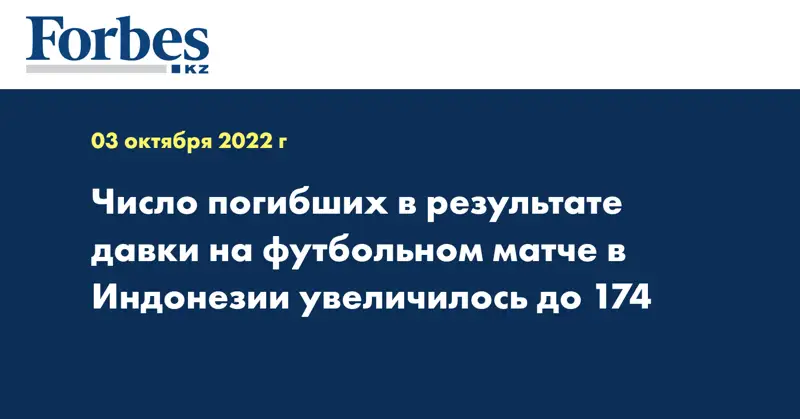 Forbes
KZ

03 октября 2022 г

Число погибших в результате давки на футбольном матче в Индонезии увеличилось до 174